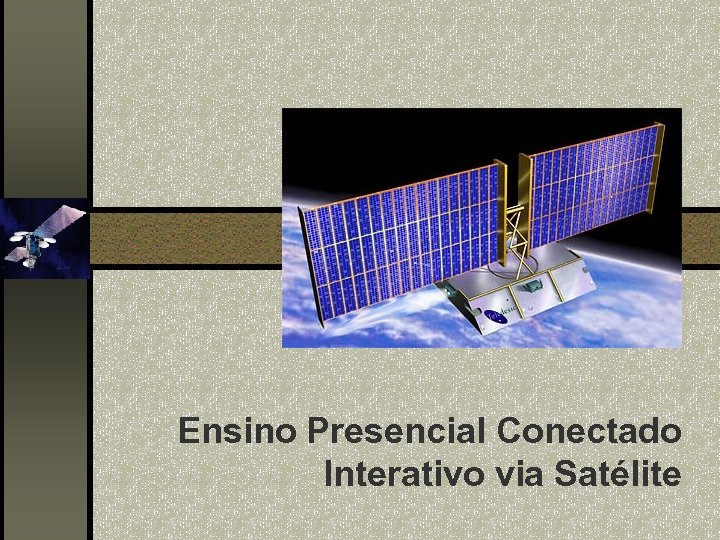 Ensino Presencial Conectado Interativo via Satélite